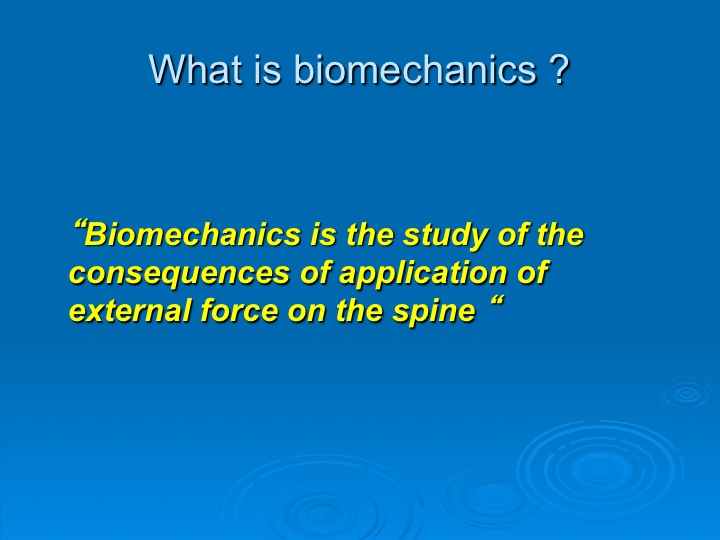 What is biomechanics ?

“Biomechanics is the study of the consequences of application of external force on the spine “